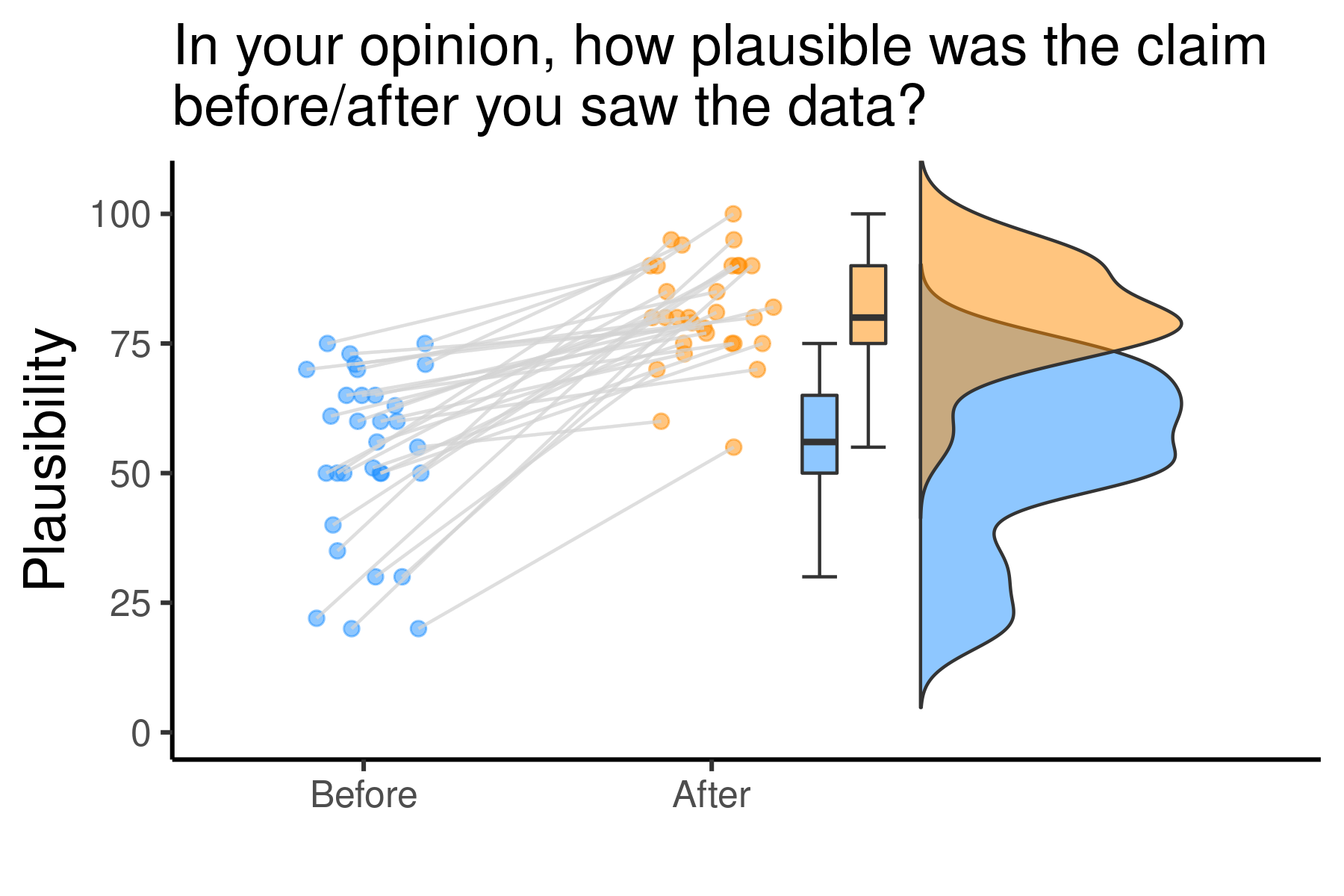 In your opinion, how plausible was the claim before/after you saw the data?

Plausibility

100
75
50
25
0

Before
After